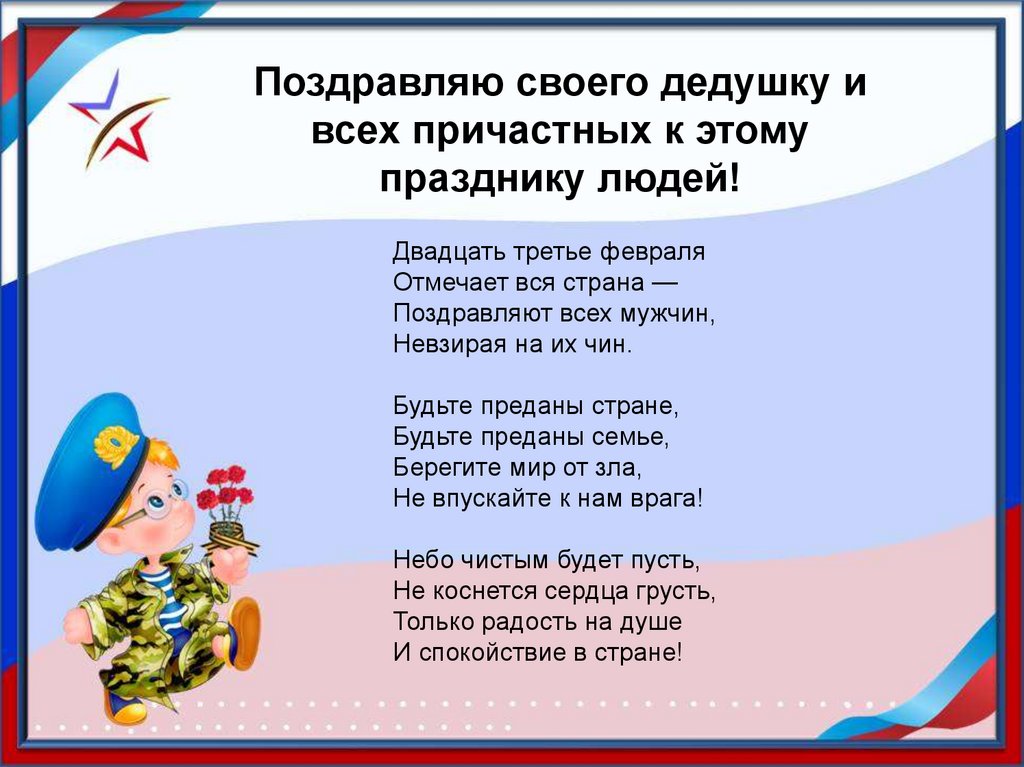 Поздравляю своего дедушку и всех причастных к этому празднику людей!

Двадцать третье февраля
Отмечает вся страна —
Поздравляют всех мужчин,
Невзирая на их чин.

Будьте преданы стране,
Будьте преданы семье,
Берегите мир от зла,
Не впускайте к нам врага!

Небо чистым будет пусть,
Не коснется сердца грусть,
Только радость на душе
И спокойствие в стране!